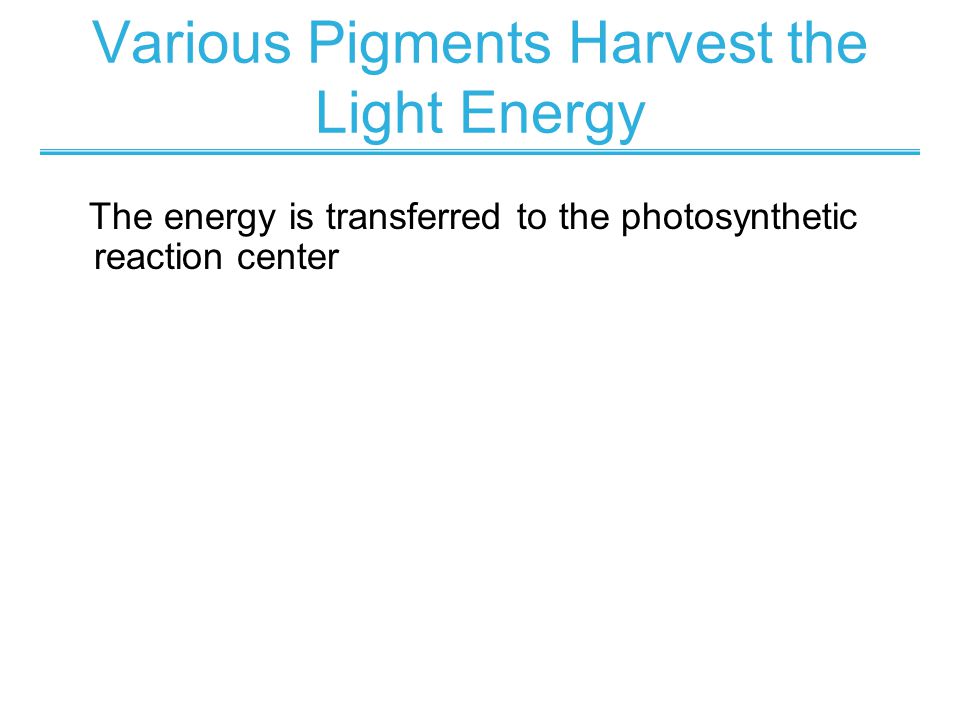 Various Pigments Harvest the Light Energy

The energy is transferred to the photosynthetic reaction center